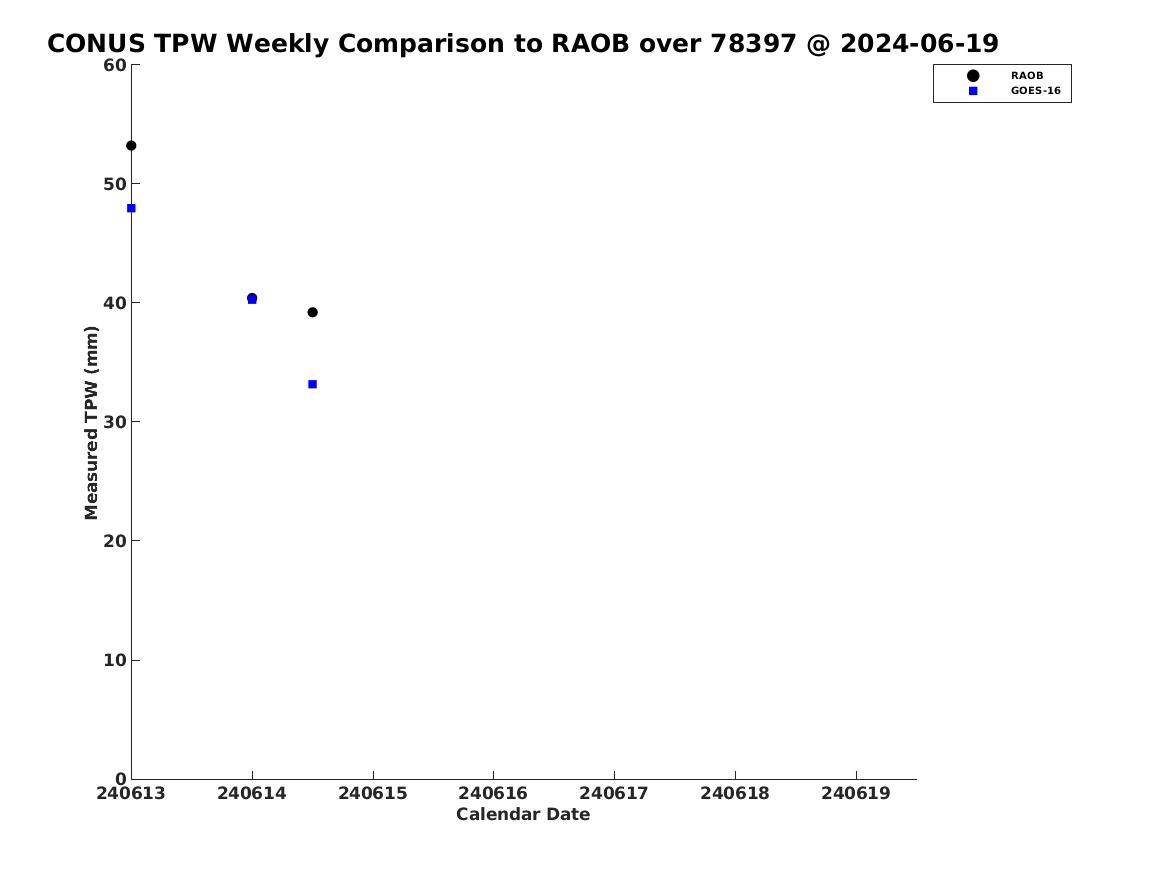 CONUS TPW Weekly Comparison to RAOB over 78397 @ 2024-06-19

RAOB
GOES-16

Measured TPW (mm)

60
50
40
30
20
10
0

240613 240614 240615 240616 240617 240618 240619

Calendar Date